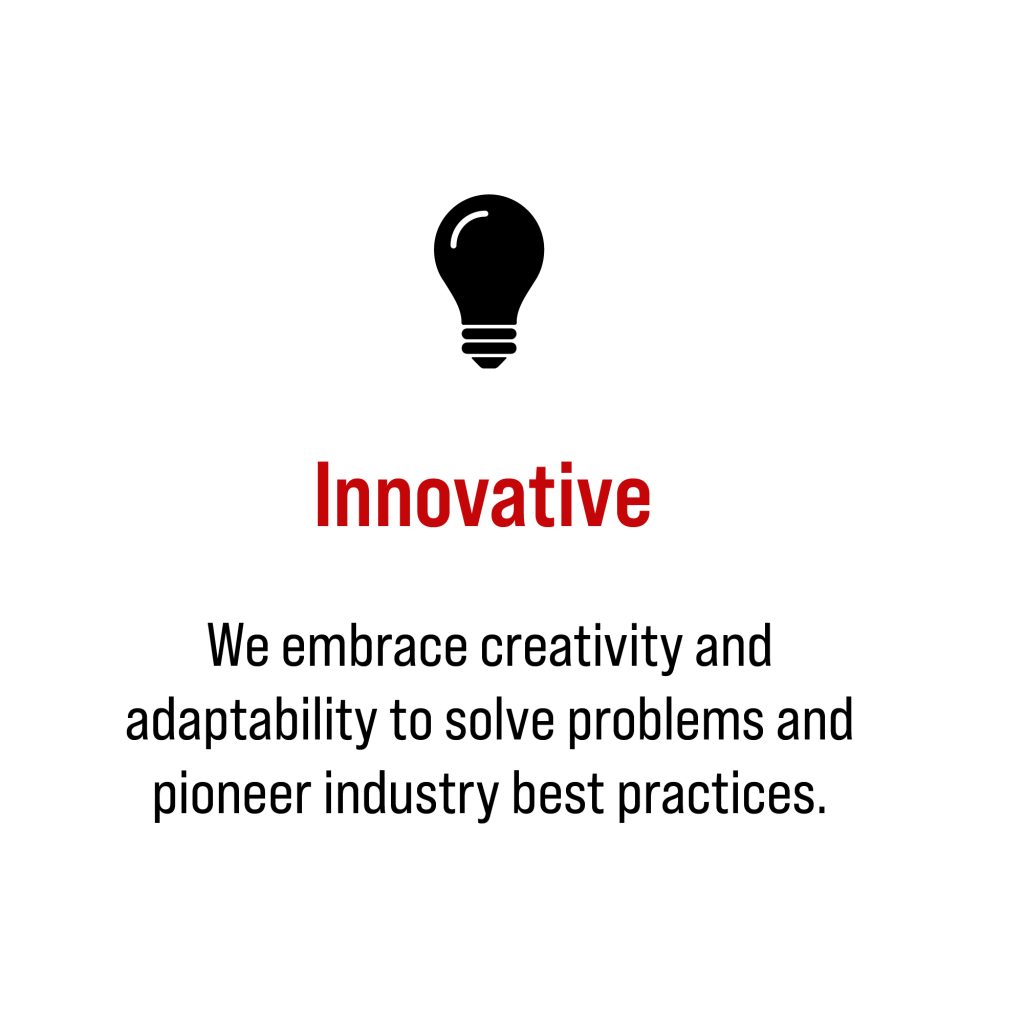 Innovative

We embrace creativity and adaptability to solve problems and pioneer industry best practices.